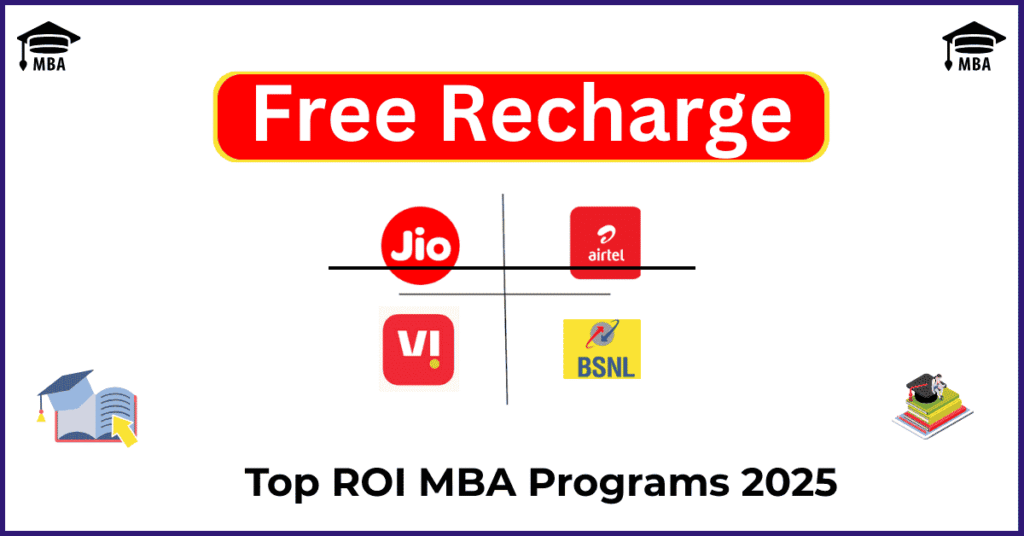 MBA

MBA

Free Recharge

Jio

airtel

VI

BSNL

Top ROI MBA Programs 2025